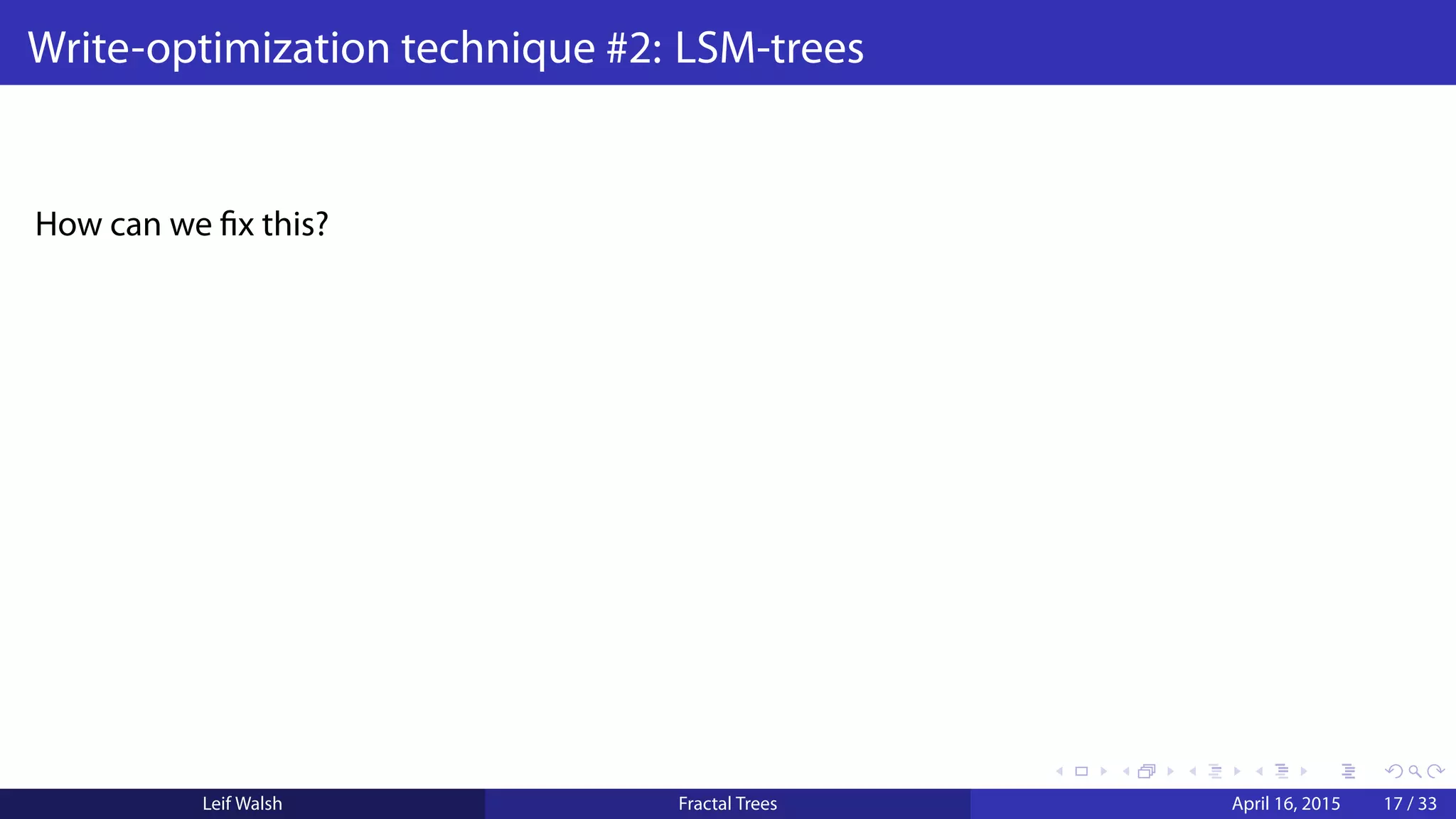 Write-optimization technique #2: LSM-trees

How can we fix this?

Leif Walsh Fractal Trees April 16, 2015 17 / 33